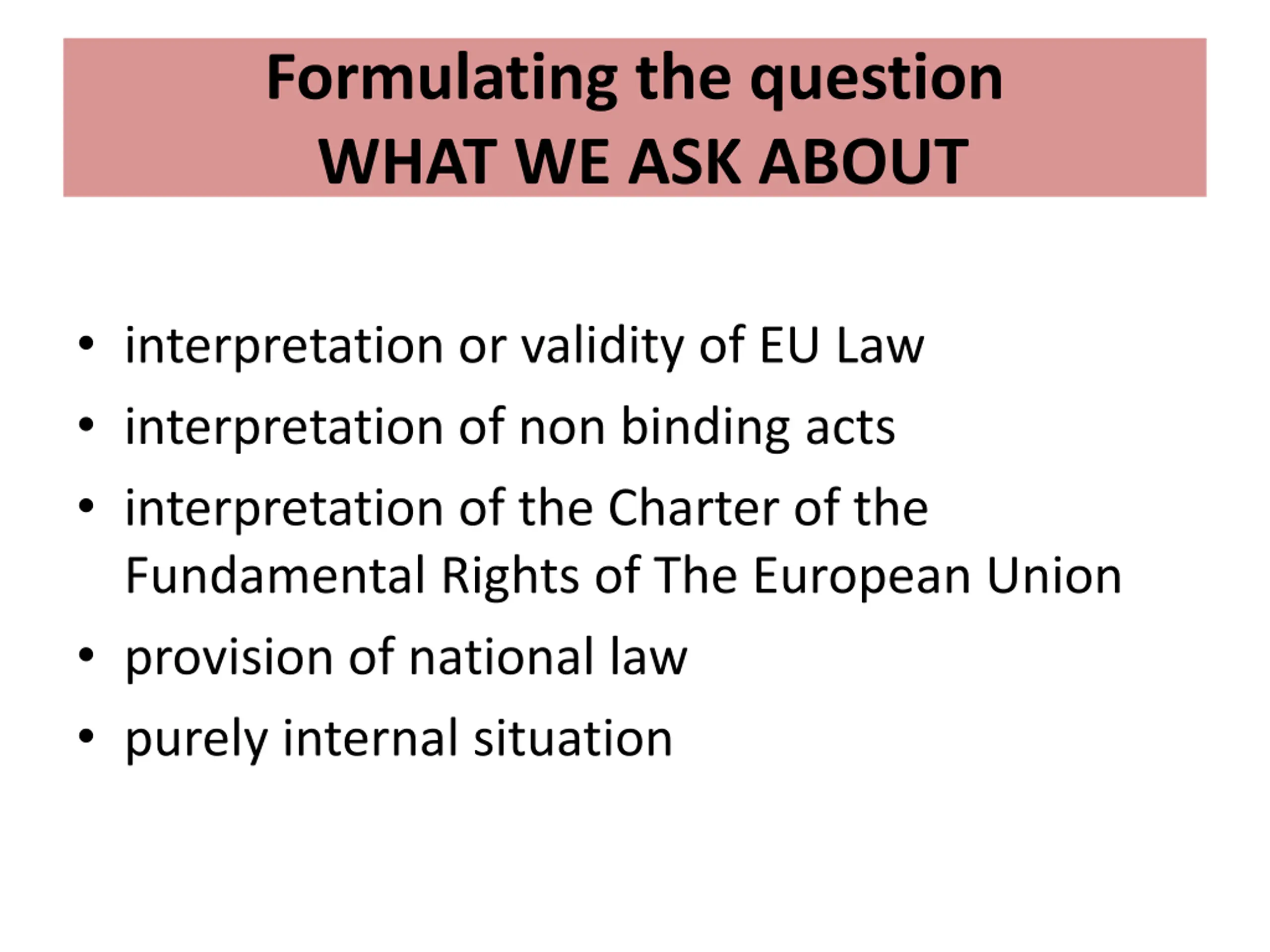 Formulating the question
WHAT WE ASK ABOUT

• interpretation or validity of EU Law
• interpretation of non binding acts
• interpretation of the Charter of the Fundamental Rights of The European Union
• provision of national law
• purely internal situation